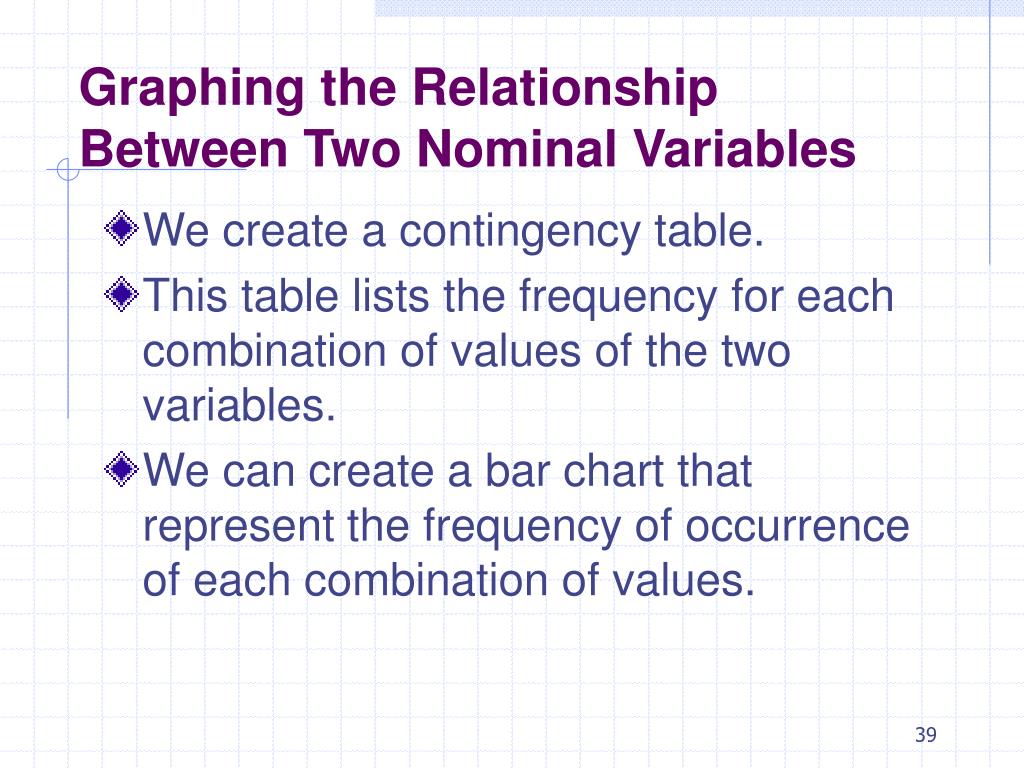 Graphing the Relationship Between Two Nominal Variables

We create a contingency table.

This table lists the frequency for each combination of values of the two variables.

We can create a bar chart that represent the frequency of occurrence of each combination of values.

39